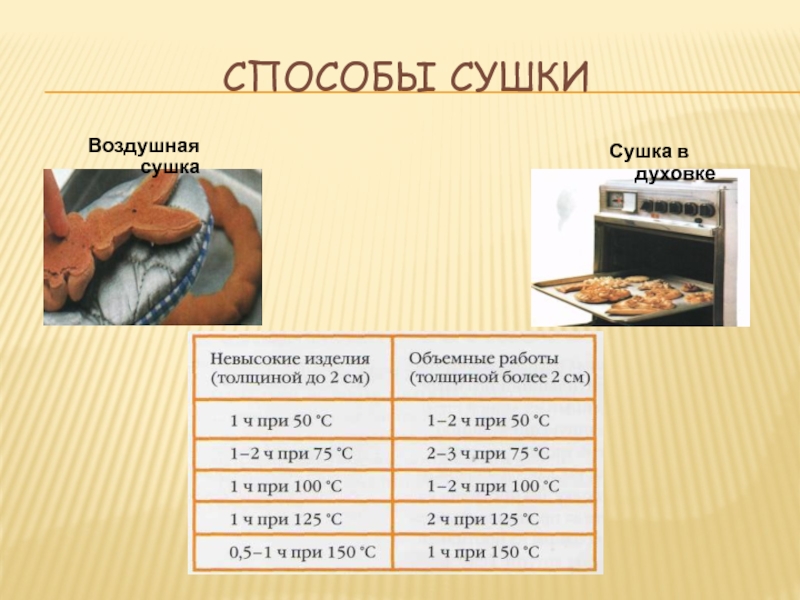 СПОСОБЫ СУШКИ

Воздушная сушка

Сушка в духовке

| Невысокие изделия (толщиной до 2 см) | Объемные работы (толщиной более 2 см) |
|---|---|
| 1 ч при 50 °С | 1–2 ч при 50 °С |
| 1–2 ч при 75 °С | 2–3 ч при 75 °С |
| 1 ч при 100 °С | 1–2 ч при 100 °С |
| 1 ч при 125 °С | 2 ч при 125 °С |
| 0,5–1 ч при 150 °С | 1 ч при 150 °С |